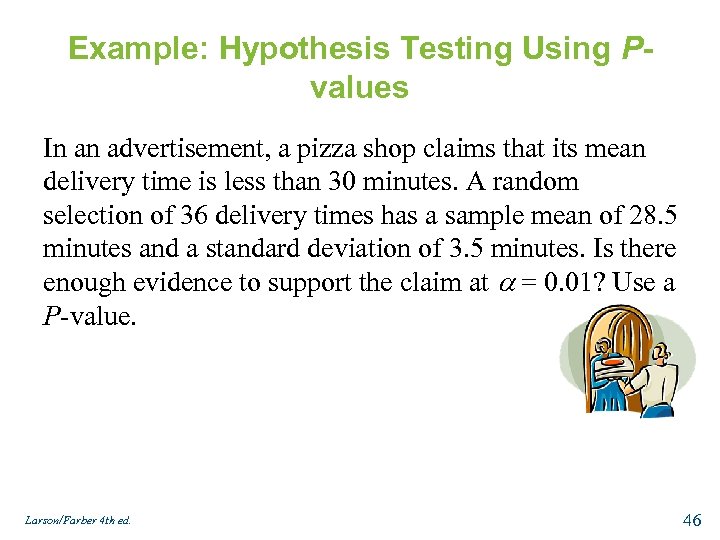 Example: Hypothesis Testing Using P-values

In an advertisement, a pizza shop claims that its mean delivery time is less than 30 minutes. A random selection of 36 delivery times has a sample mean of 28.5 minutes and a standard deviation of 3.5 minutes. Is there enough evidence to support the claim at $\alpha = 0.01$? Use a P-value.

Larson/Farber 4th ed.

46